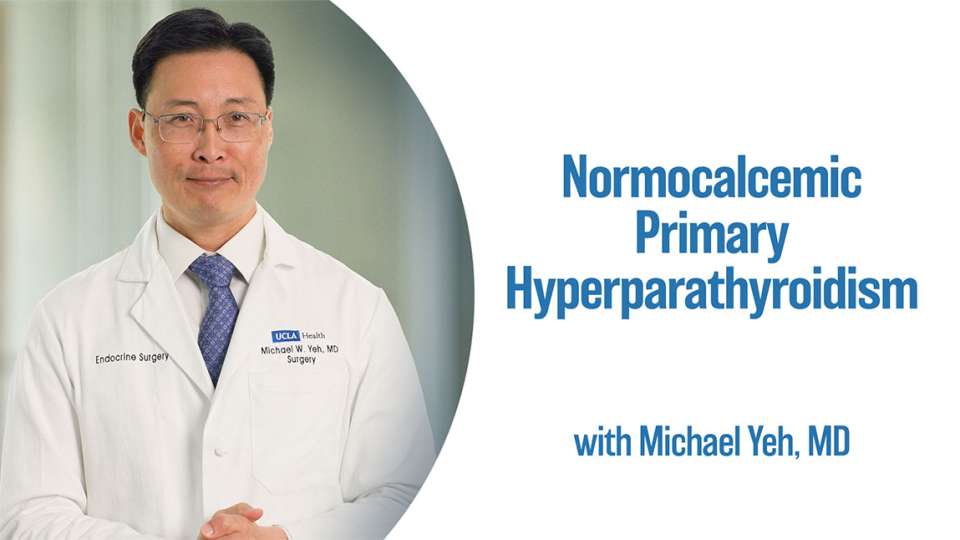 Endocrine Surgery

UCLA Health
Michael W. Yeh, MD
Surgery

Normocalcemic Primary Hyperparathyroidism

with Michael Yeh, MD